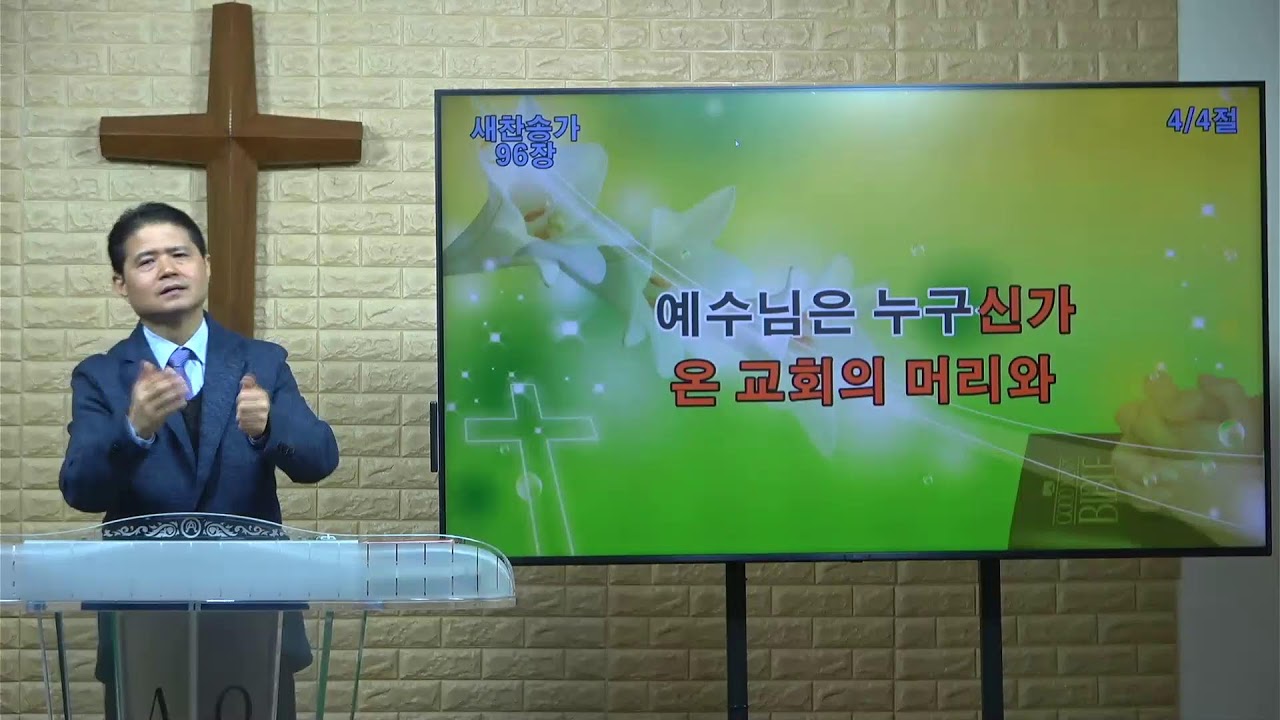 새찬송가
96장

4/4절

예수님은 누구신가
온 교회의 머리와

HOLY BIBLE